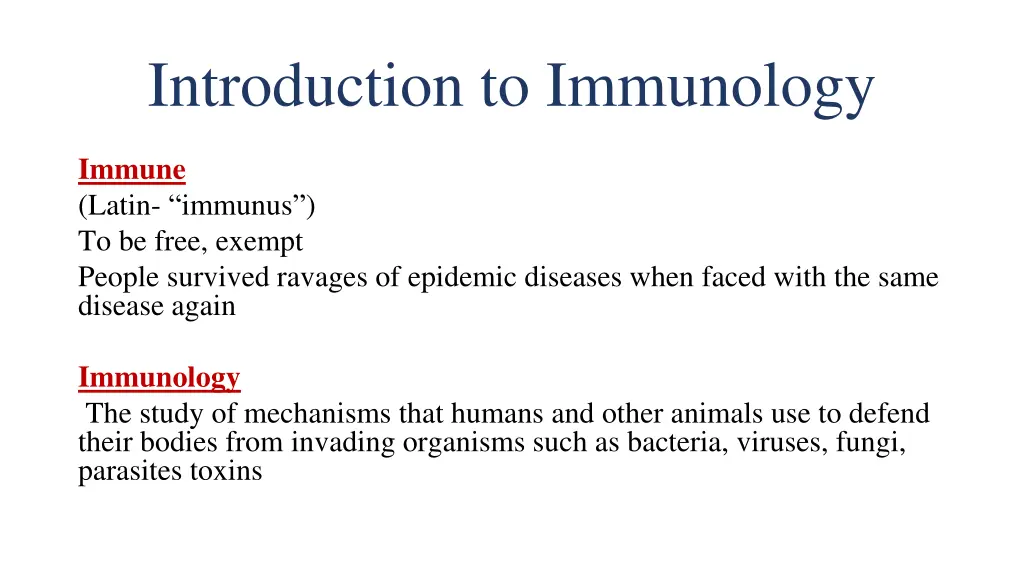 Introduction to Immunology

Immune
(Latin- “immunus”)
To be free, exempt
People survived ravages of epidemic diseases when faced with the same disease again

Immunology
The study of mechanisms that humans and other animals use to defend their bodies from invading organisms such as bacteria, viruses, fungi, parasites toxins